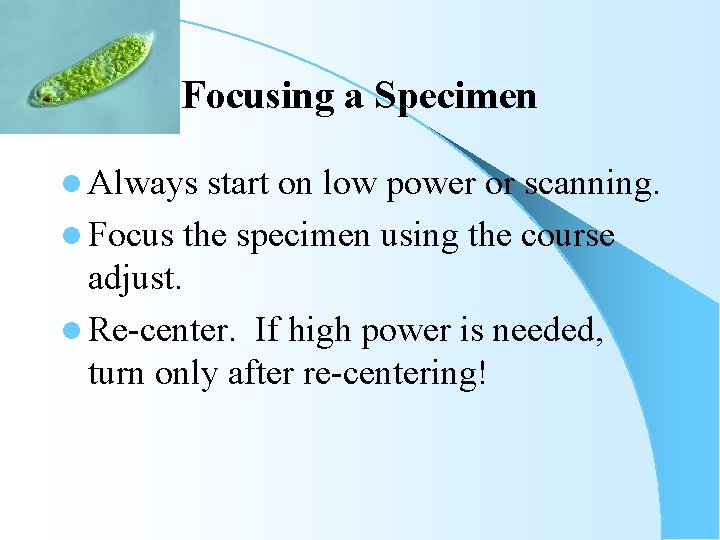 Focusing a Specimen

- Always start on low power or scanning.
- Focus the specimen using the course adjust.
- Re-center.  If high power is needed, turn only after re-centering!